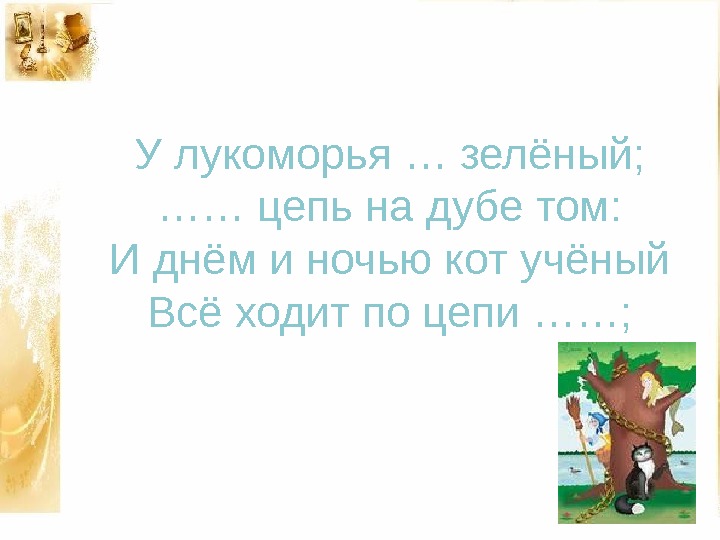 У лукоморья … зелёный;
…… цепь на дубе том:
И днём и ночью кот учёный
Всё ходит по цепи ……;